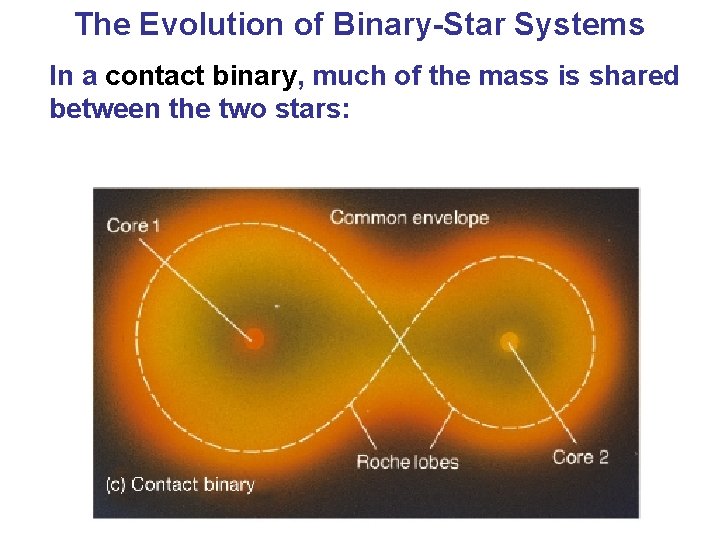 The Evolution of Binary-Star Systems

In a contact binary, much of the mass is shared between the two stars:

Core 1
Common envelope
Roche lobes
Core 2
(c) Contact binary